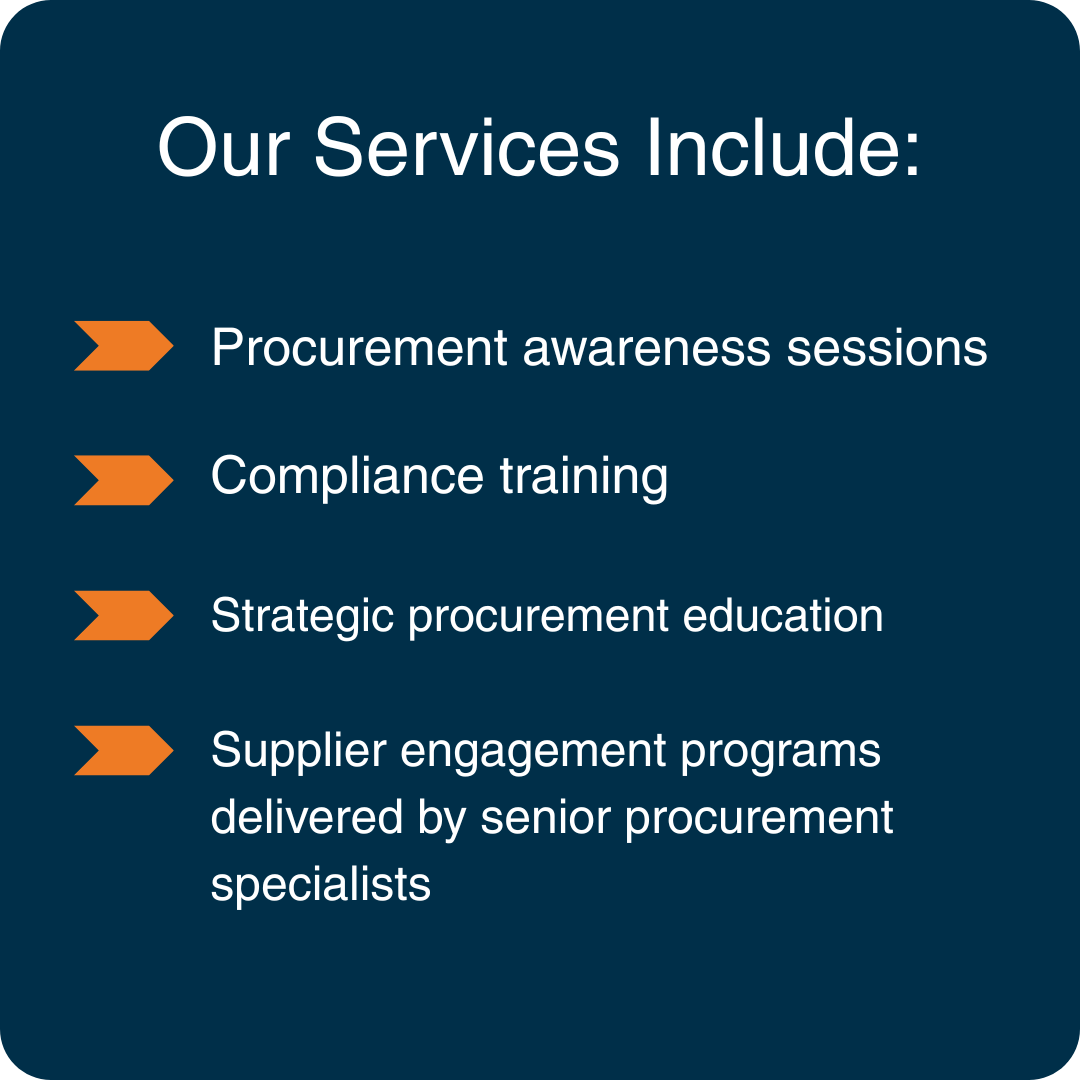 Our Services Include:

Procurement awareness sessions

Compliance training

Strategic procurement education

Supplier engagement programs delivered by senior procurement specialists